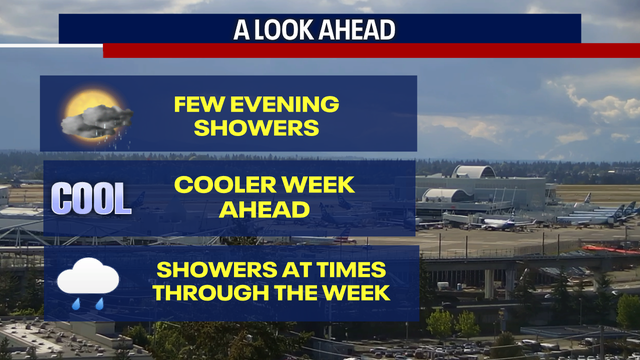 A LOOK AHEAD

FEW EVENING SHOWERS

COOL

COOLER WEEK AHEAD

SHOWERS AT TIMES THROUGH THE WEEK